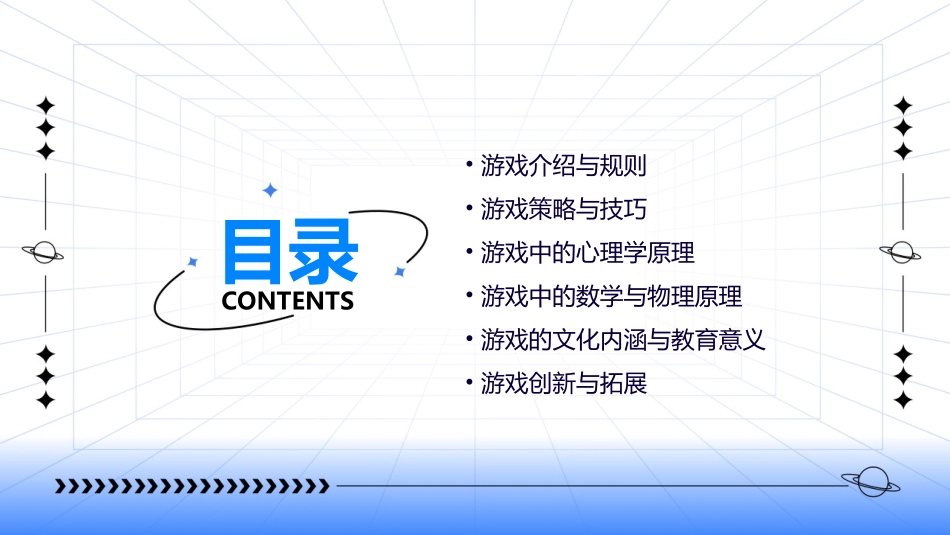 目录
CONTENTS

• 游戏介绍与规则
• 游戏策略与技巧
• 游戏中的心理学原理
• 游戏中的数学与物理原理
• 游戏的文化内涵与教育意义
• 游戏创新与拓展